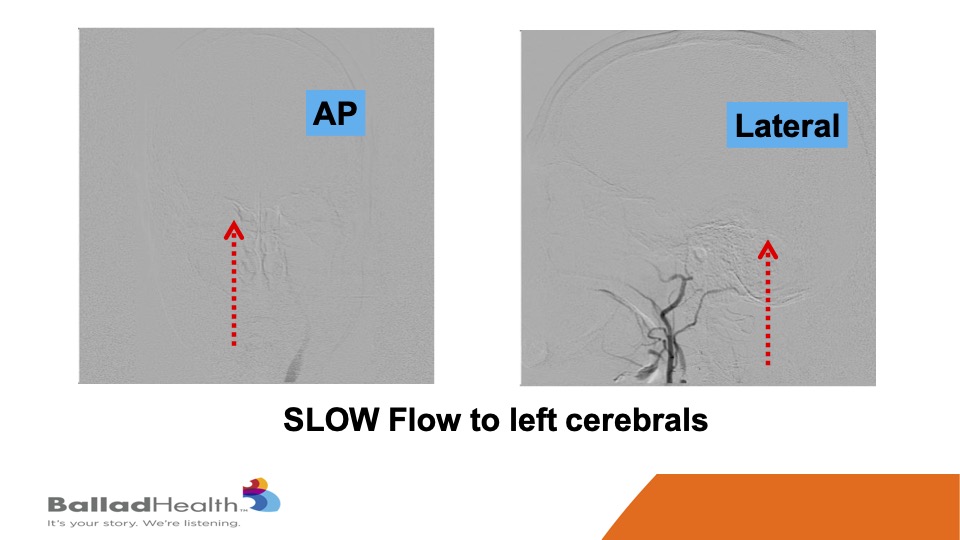 AP

Lateral

SLOW Flow to left cerebrals

BalladHealth

It's your story. We're listening.